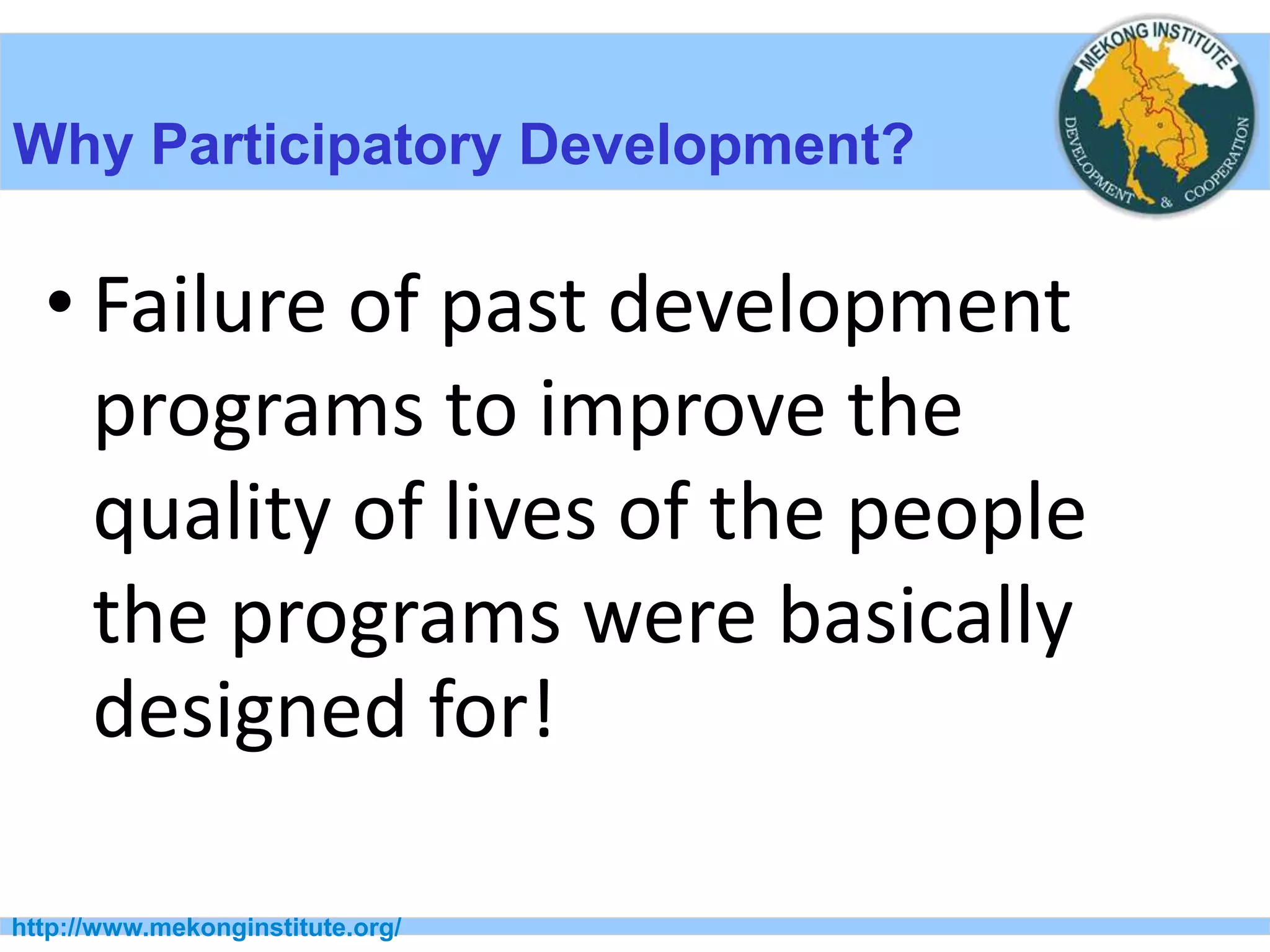 Why Participatory Development?

MEKONG INSTITUTE
DEVELOPMENT & COOPERATION

• Failure of past development programs to improve the quality of lives of the people the programs were basically designed for!

http://www.mekonginstitute.org/